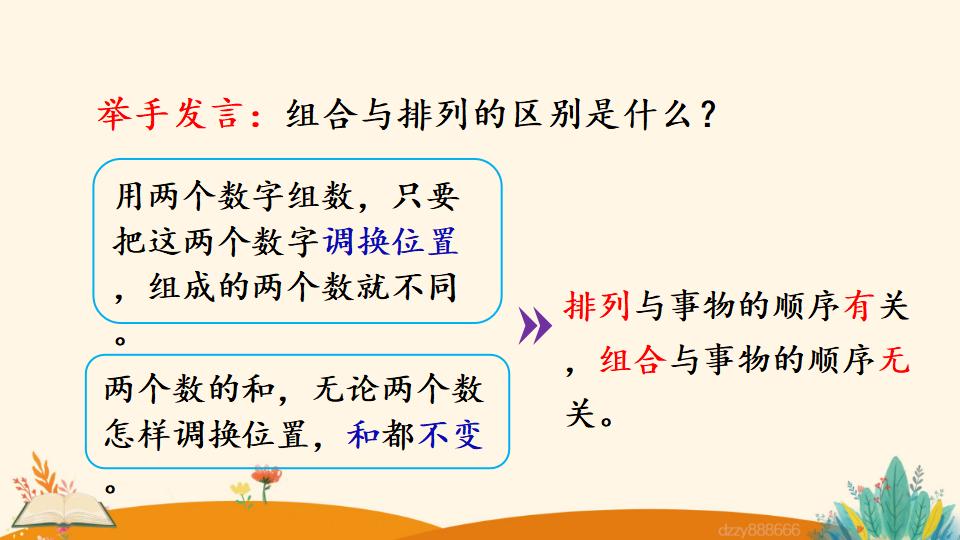 举手发言：组合与排列的区别是什么？

用两个数字组数，只要把这两个数字调换位置，组成的两个数就不同。

两个数的和，无论两个数怎样调换位置，和都不变。

排列与事物的顺序有关，组合与事物的顺序无关。

dzzy888666